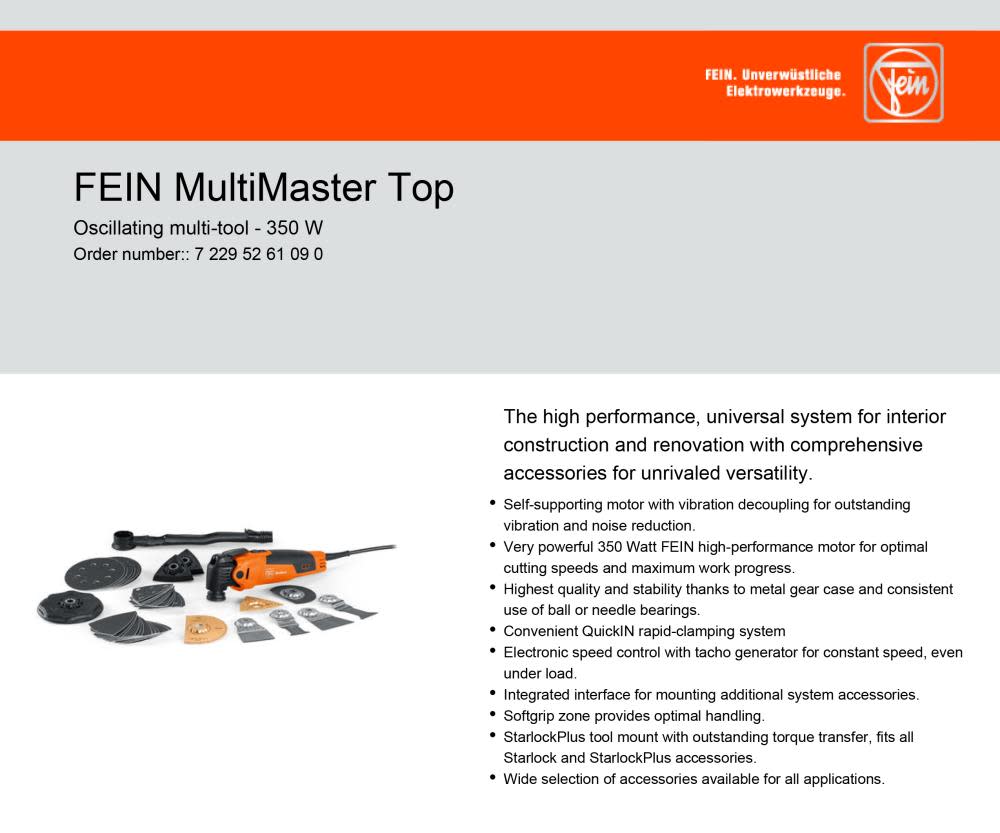 FEIN. Unverwüstliche Elektrowerkzeuge.

Fein

FEIN MultiMaster Top

Oscillating multi-tool - 350 W
Order number:: 7 229 52 61 09 0

The high performance, universal system for interior construction and renovation with comprehensive accessories for unrivaled versatility.

• Self-supporting motor with vibration decoupling for outstanding vibration and noise reduction.
• Very powerful 350 Watt FEIN high-performance motor for optimal cutting speeds and maximum work progress.
• Highest quality and stability thanks to metal gear case and consistent use of ball or needle bearings.
• Convenient QuickIN rapid-clamping system
• Electronic speed control with tacho generator for constant speed, even under load.
• Integrated interface for mounting additional system accessories.
• Softgrip zone provides optimal handling.
• StarlockPlus tool mount with outstanding torque transfer, fits all Starlock and StarlockPlus accessories.
• Wide selection of accessories available for all applications.